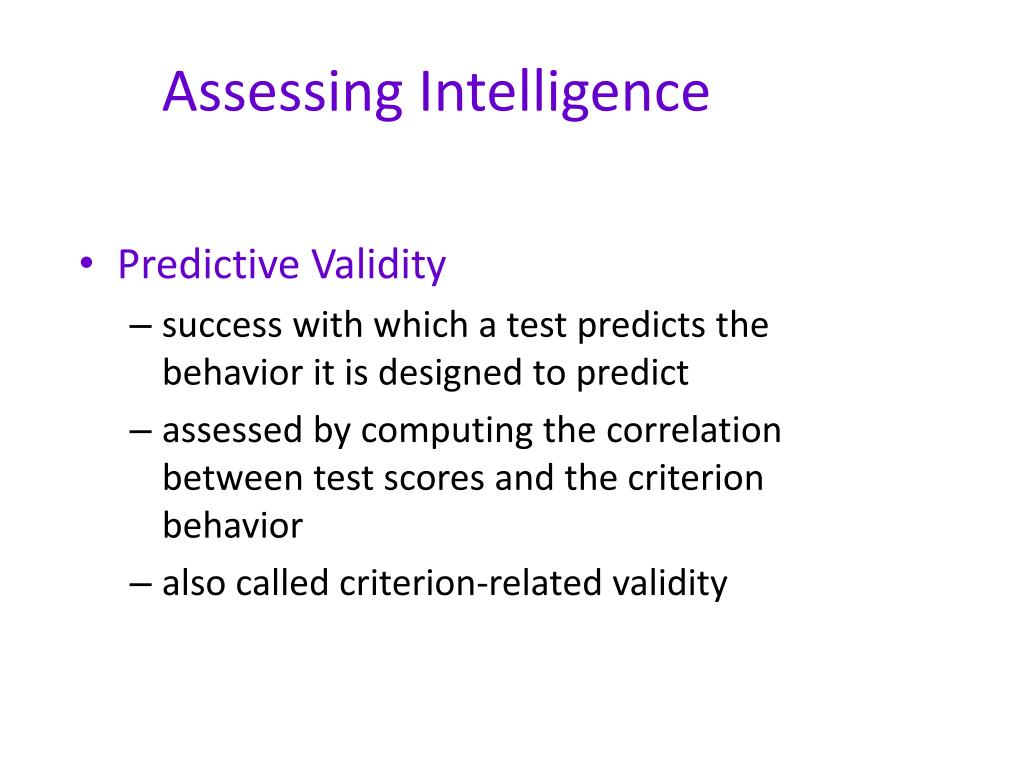 Assessing Intelligence

• Predictive Validity
– success with which a test predicts the behavior it is designed to predict
– assessed by computing the correlation between test scores and the criterion behavior
– also called criterion-related validity